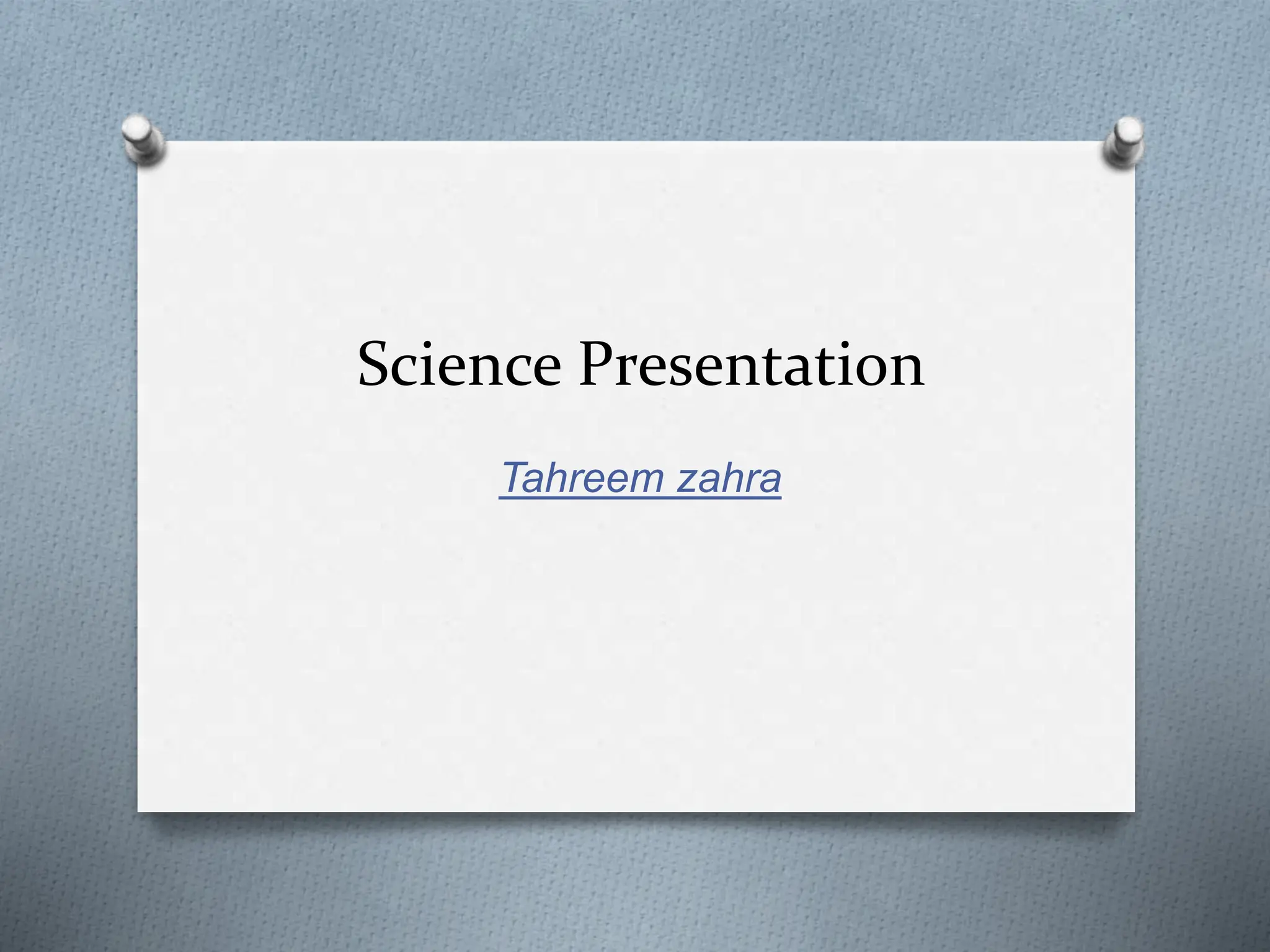 Science Presentation

Tahreem zahra